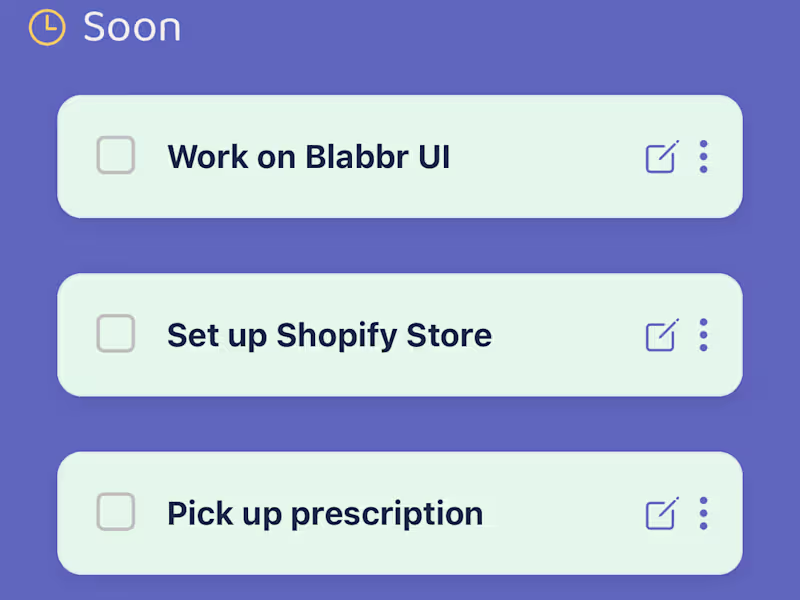 Soon

Work on Blabbr UI

Set up Shopify Store

Pick up prescription